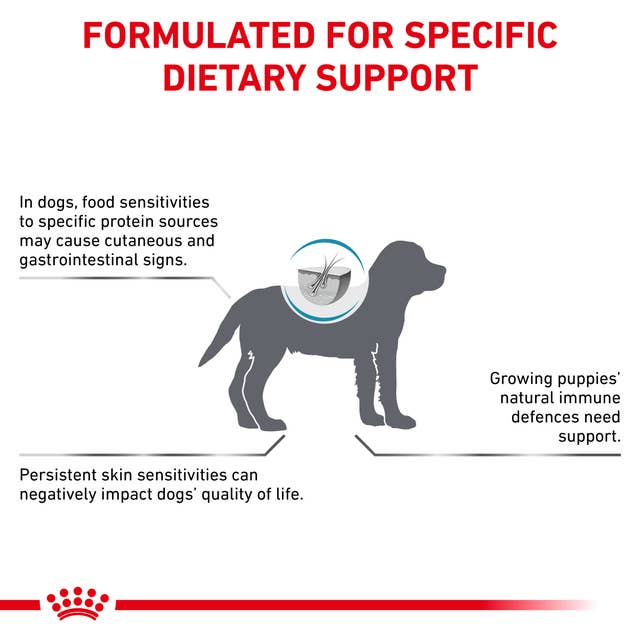 FORMULATED FOR SPECIFIC DIETARY SUPPORT

In dogs, food sensitivities to specific protein sources may cause cutaneous and gastrointestinal signs.

Growing puppies' natural immune defences need support.

Persistent skin sensitivities can negatively impact dogs' quality of life.